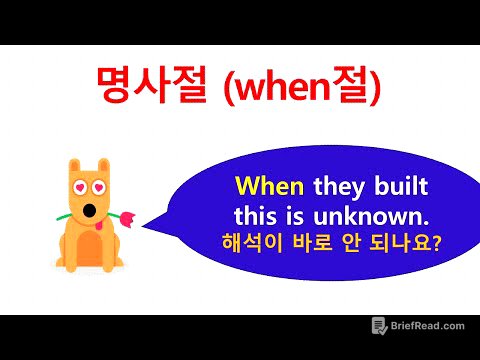 명사절 (when절)

When they built this is unknown.
해석이 바로 안 되나요?

BriefRead.com